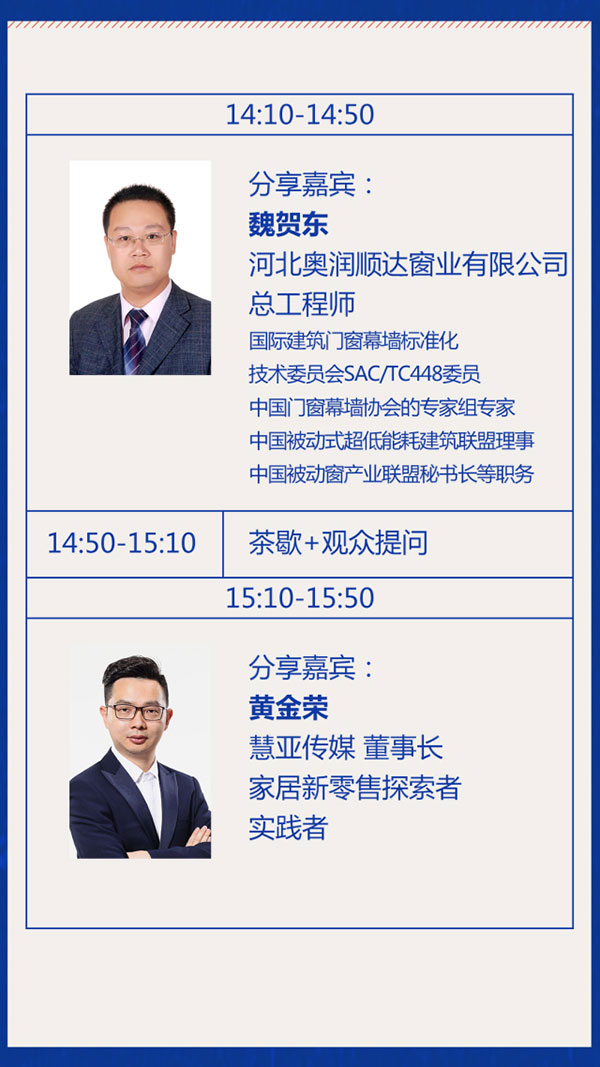 14:10-14:50

分享嘉宾：
魏贺东
河北奥润顺达窗业有限公司
总工程师
国际建筑门窗幕墙标准化
技术委员会SAC/TC448委员
中国门窗幕墙协会的专家组专家
中国被动式超低能耗建筑联盟理事
中国被动窗产业联盟秘书长等职务

14:50-15:10 茶歇+观众提问

15:10-15:50

分享嘉宾：
黄金荣
慧亚传媒 董事长
家居新零售探索者
实践者